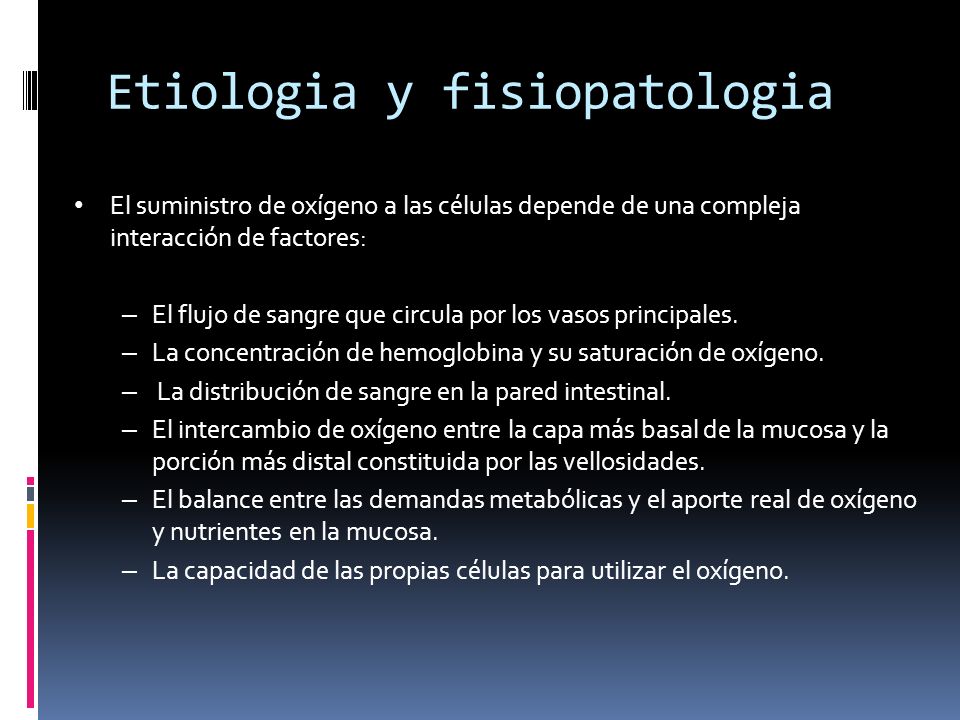 Etiologia y fisiopatologia

• El suministro de oxígeno a las células depende de una compleja interacción de factores:

– El flujo de sangre que circula por los vasos principales.
– La concentración de hemoglobina y su saturación de oxígeno.
– La distribución de sangre en la pared intestinal.
– El intercambio de oxígeno entre la capa más basal de la mucosa y la porción más distal constituida por las vellosidades.
– El balance entre las demandas metabólicas y el aporte real de oxígeno y nutrientes en la mucosa.
– La capacidad de las propias células para utilizar el oxígeno.